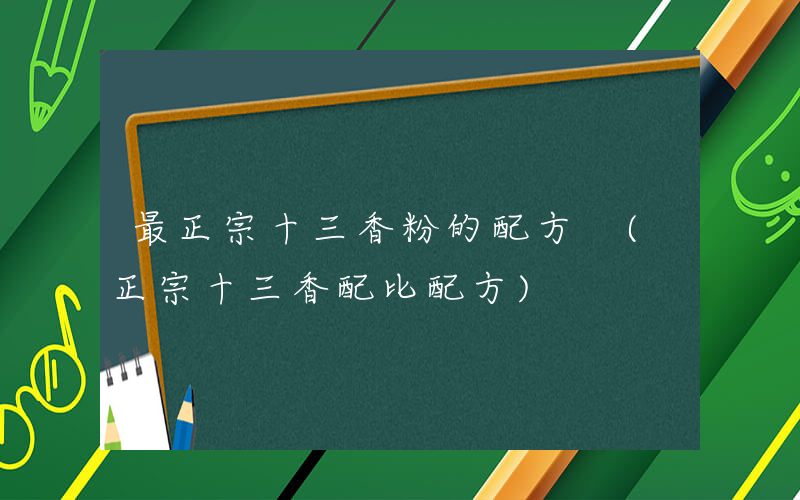 最正宗十三香粉的配方 （正宗十三香配比配方）